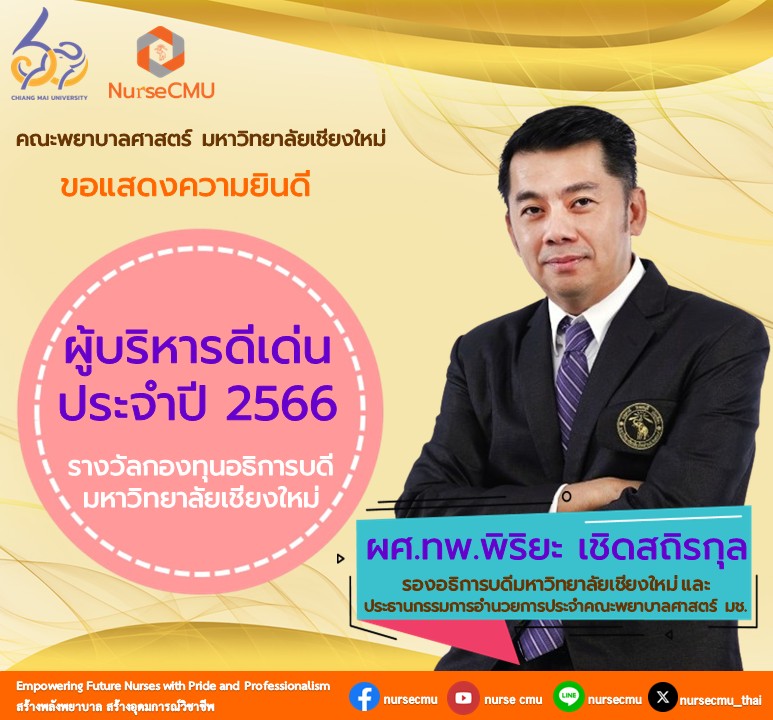 CHIANG MAI UNIVERSITY

NurseCMU

คณะพยาบาลศาสตร์ มหาวิทยาลัยเชียงใหม่

ขอแสดงความยินดี

ผู้บริหารดีเด่น ประจำปี 2566

รางวัลกองทุนอธิการบดี มหาวิทยาลัยเชียงใหม่

ผศ.ทพ.พิริยะ เชิดสถิรกุล

รองอธิการบดีมหาวิทยาลัยเชียงใหม่ และ ประธานกรรมการอำนวยการประจำคณะพยาบาลศาสตร์ มช.

Empowering Future Nurses with Pride and Professionalism
สร้างพลังพยาบาล สร้างอุดมการณ์วิชาชีพ

nursecmu

nurse cmu

LINE nursecmu

nursecmu_thai